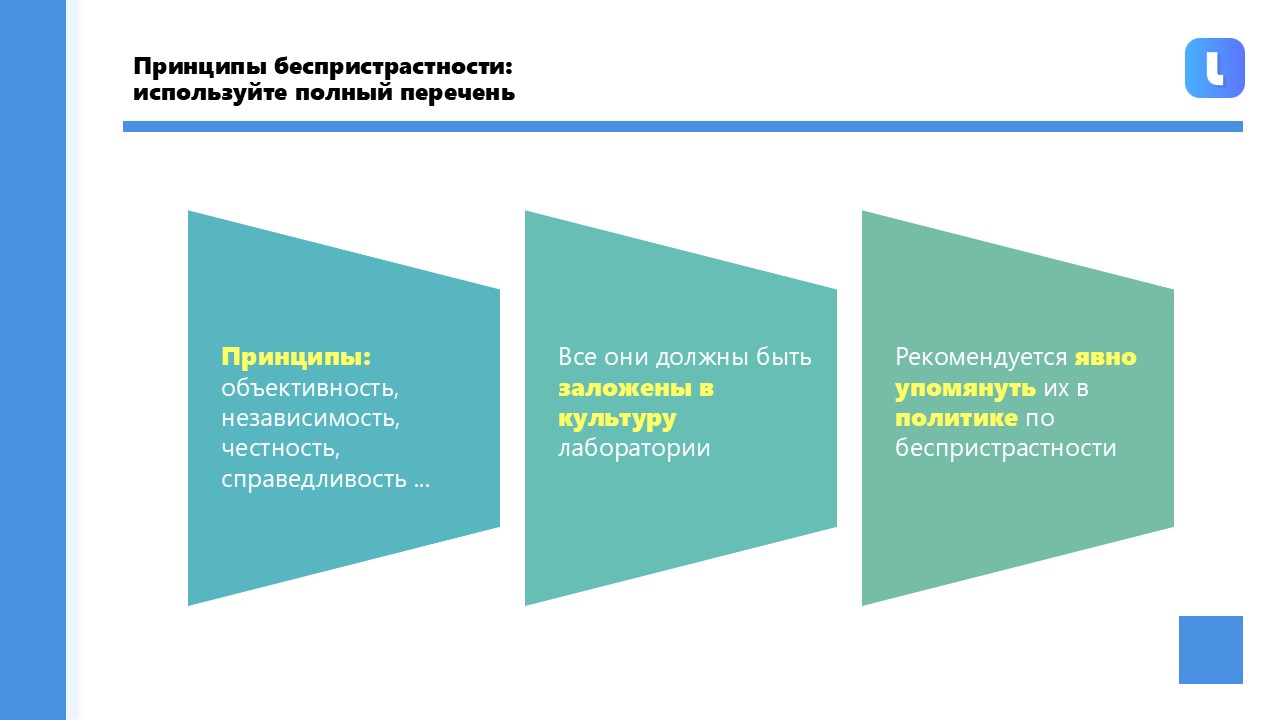 Принципы беспристрастности: используйте полный перечень

Принципы: объективность, независимость, честность, справедливость ...

Все они должны быть заложены в культуру лаборатории

Рекомендуется явно упомянуть их в политике по беспристрастности